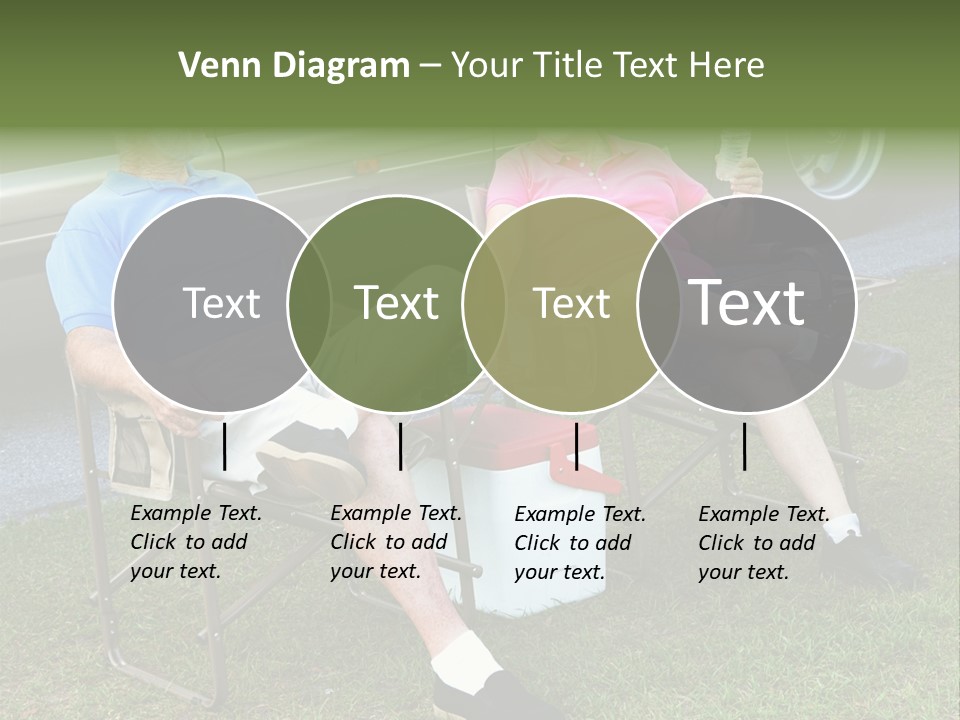 Venn Diagram – Your Title Text Here

Text

Text

Text

Text

Example Text. Click to add your text.

Example Text. Click to add your text.

Example Text. Click to add your text.

Example Text. Click to add your text.